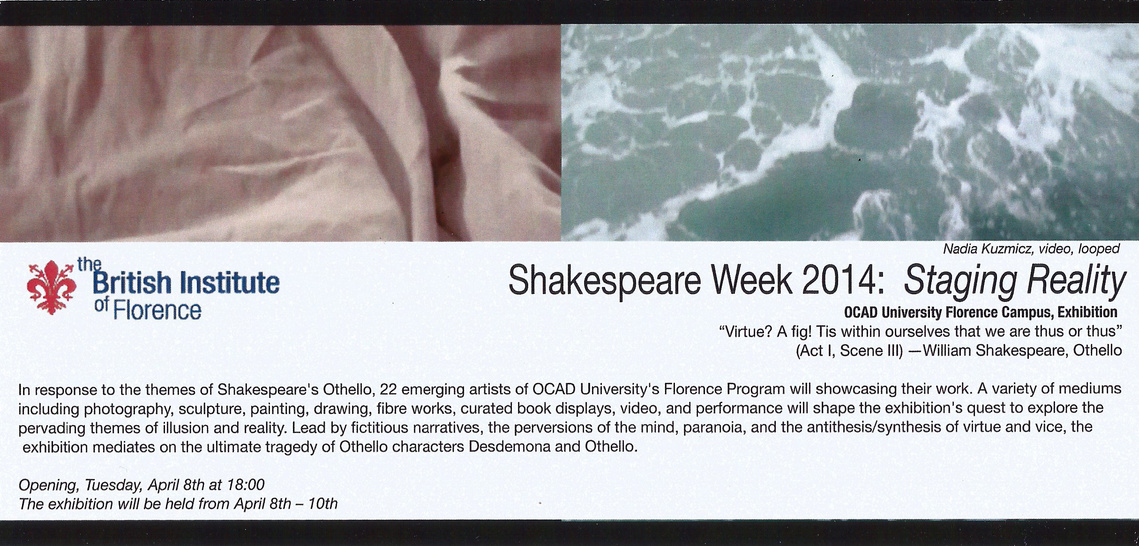 Nadia Kuzmicz, video, looped

the British Institute of Florence

Shakespeare Week 2014: Staging Reality

OCAD University Florence Campus, Exhibition

"Virtue? A fig! Tis within ourselves that we are thus or thus" (Act I, Scene III) —William Shakespeare, Othello

In response to the themes of Shakespeare's Othello, 22 emerging artists of OCAD University's Florence Program will showcasing their work. A variety of mediums including photography, sculpture, painting, drawing, fibre works, curated book displays, video, and performance will shape the exhibition's quest to explore the pervading themes of illusion and reality. Lead by fictitious narratives, the perversions of the mind, paranoia, and the antithesis/synthesis of virtue and vice, the exhibition mediates on the ultimate tragedy of Othello characters Desdemona and Othello.

Opening, Tuesday, April 8th at 18:00
The exhibition will be held from April 8th – 10th